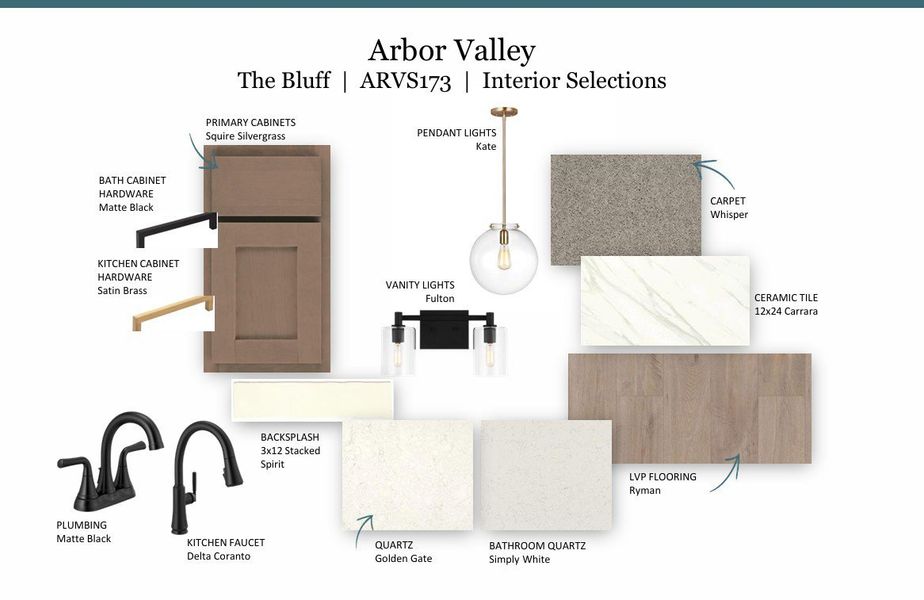 Arbor Valley
The Bluff | ARVS173 | Interior Selections

PRIMARY CABINETS
Squire Silvergrass

BATH CABINET HARDWARE
Matte Black

KITCHEN CABINET HARDWARE
Satin Brass

PENDANT LIGHTS
Kate

VANITY LIGHTS
Fulton

CARPET
Whisper

CERAMIC TILE
12x24 Carrara

BACKSPLASH
3x12 Stacked
Spirit

LVP FLOORING
Ryman

PLUMBING
Matte Black

KITCHEN FAUCET
Delta Coranto

QUARTZ
Golden Gate

BATHROOM QUARTZ
Simply White